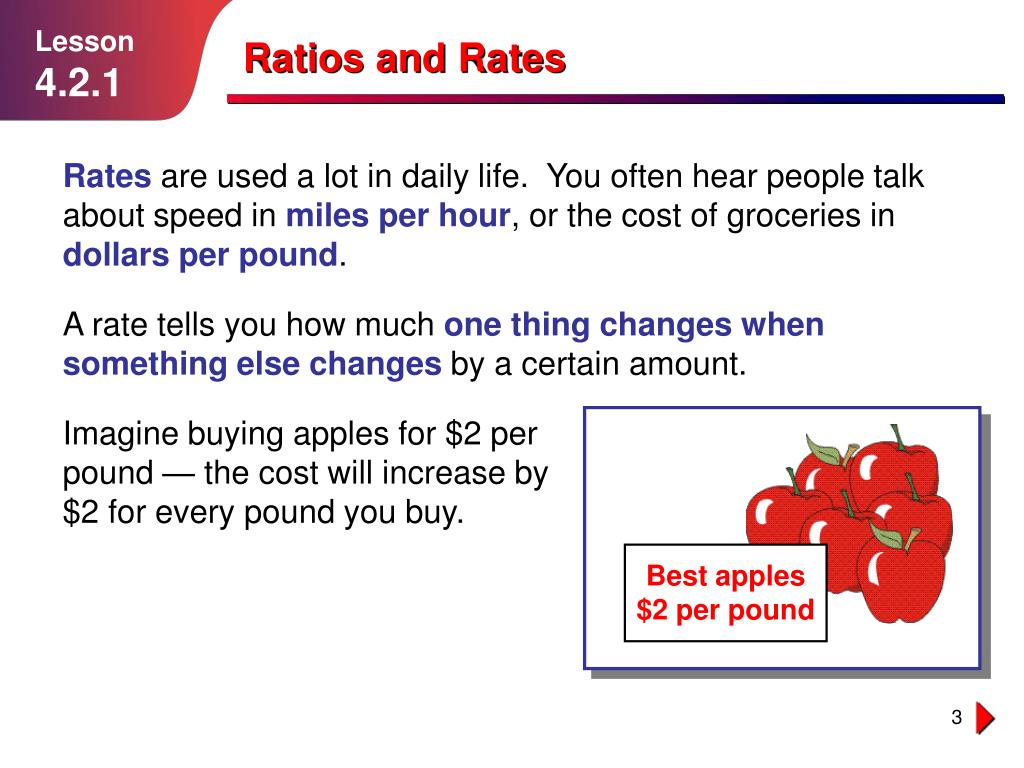 Lesson
4.2.1

Ratios and Rates

Rates are used a lot in daily life. You often hear people talk about speed in miles per hour, or the cost of groceries in dollars per pound.

A rate tells you how much one thing changes when something else changes by a certain amount.

Imagine buying apples for \$2 per pound — the cost will increase by \$2 for every pound you buy.

Best apples
\$2 per pound

3